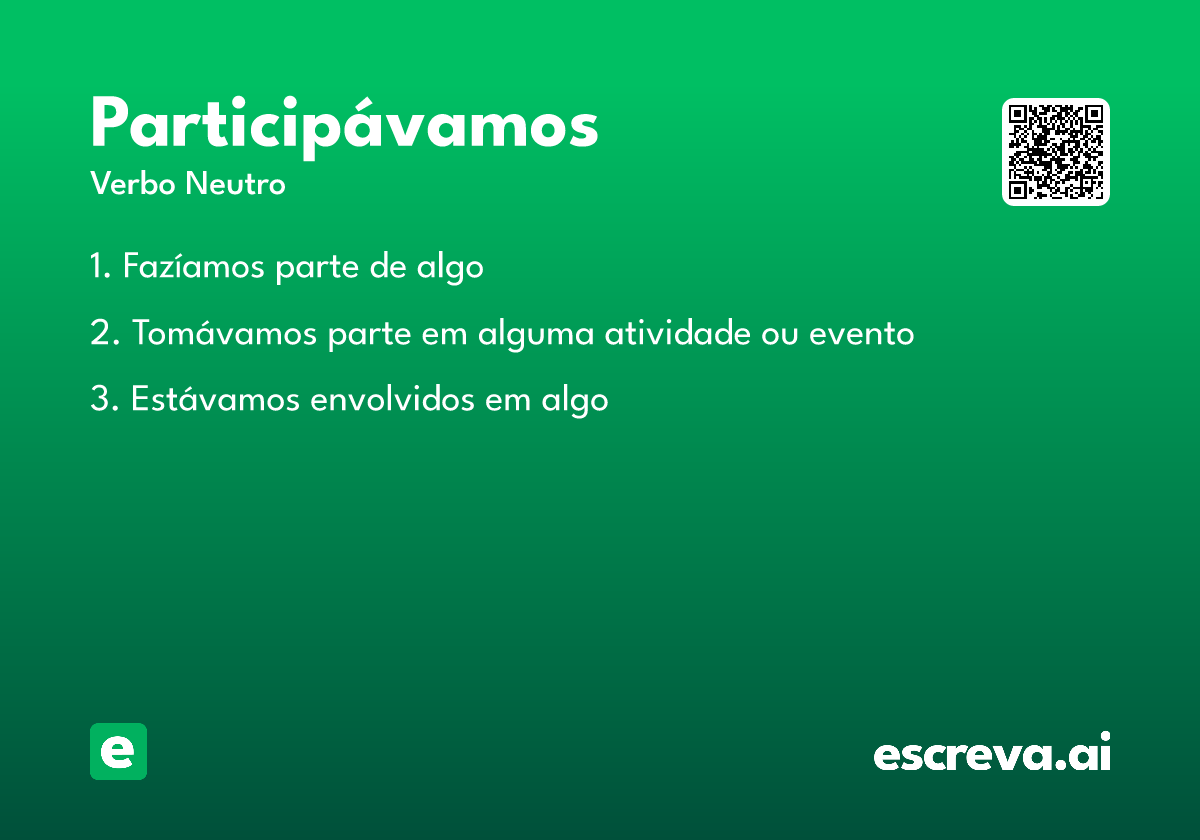 Participávamos
Verbo Neutro

1. Fazíamos parte de algo

2. Tomávamos parte em alguma atividade ou evento

3. Estávamos envolvidos em algo

e

escreva.ai